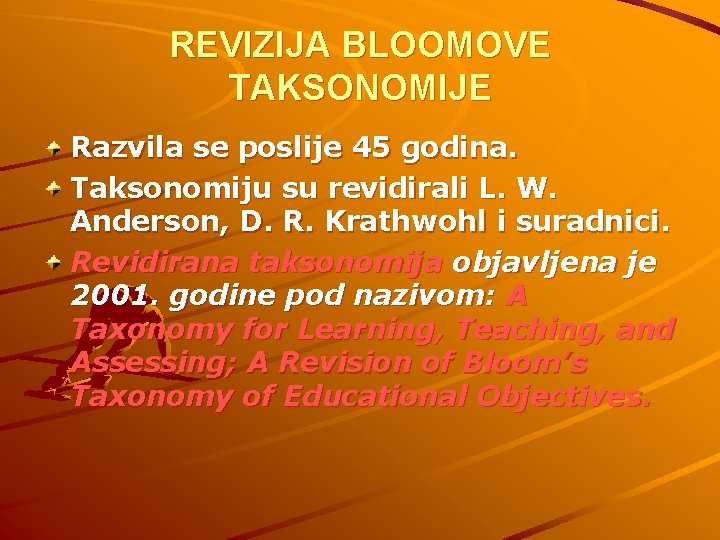 REVIZIJA BLOOMOVE TAKSONOMIJE

Razvila se poslije 45 godina.

Taksonomiju su revidirali L. W. Anderson, D. R. Krathwohl i suradnici.

Revidirana taksonomija objavljena je 2001. godine pod nazivom: A Taxonomy for Learning, Teaching, and Assessing; A Revision of Bloom's Taxonomy of Educational Objectives.